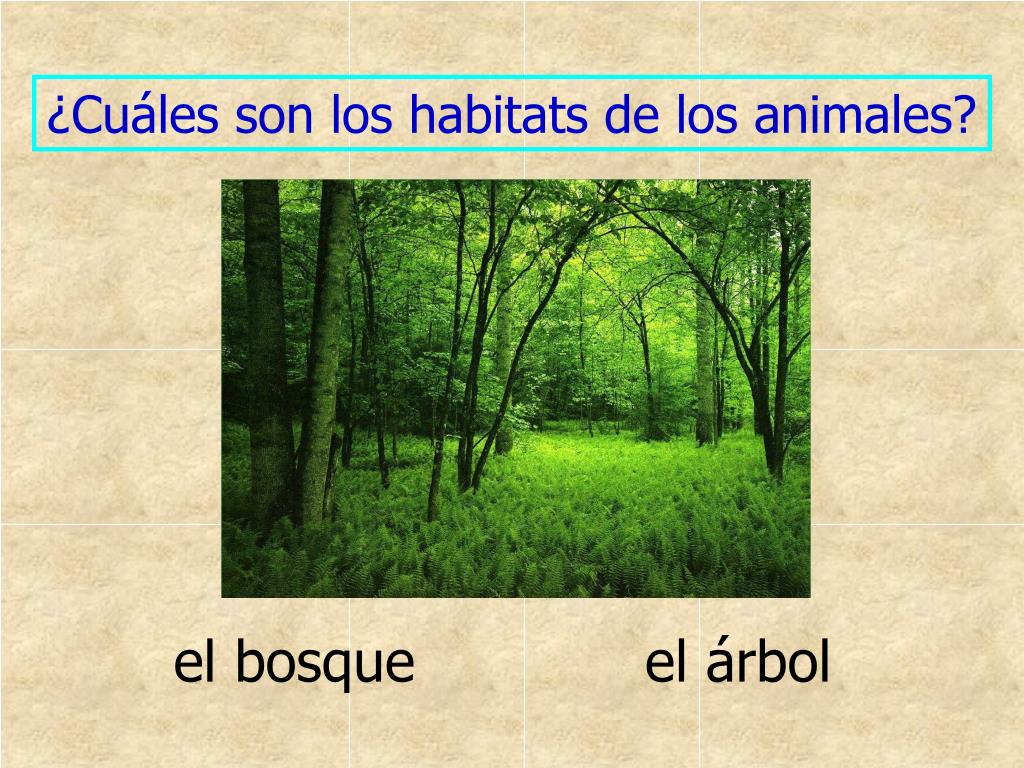 ¿Cuáles son los habitats de los animales?

el bosque

el árbol